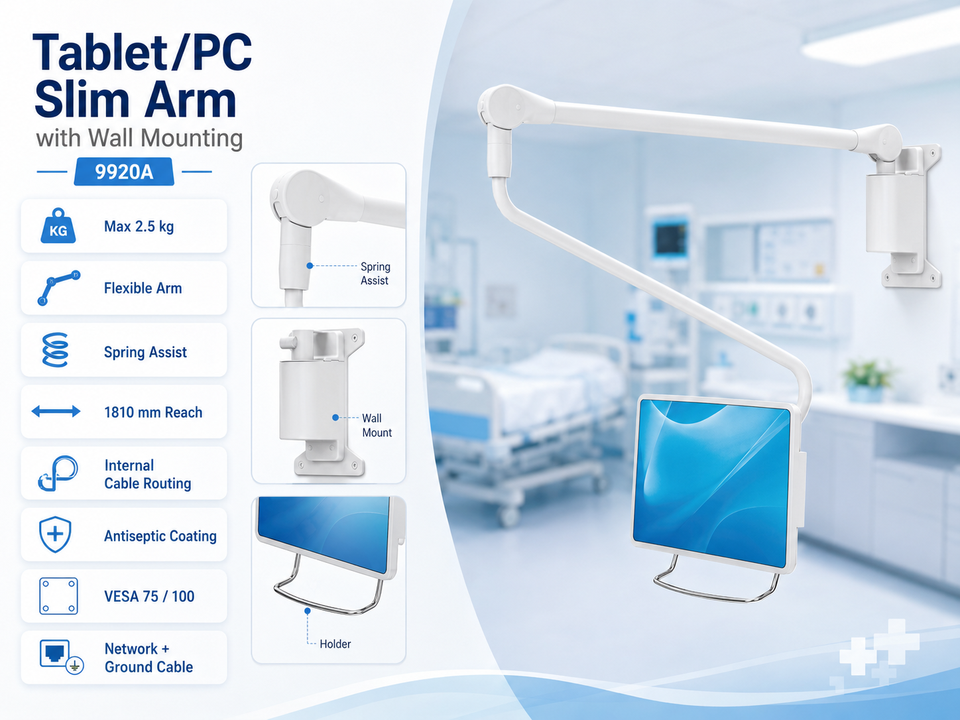 Tablet/PC Slim Arm
with Wall Mounting
9920A

KG
Max 2.5 kg

Flexible Arm

Spring Assist

1810 mm Reach

Internal Cable Routing

Antiseptic Coating

VESA 75 / 100

Network + Ground Cable

Spring Assist

Wall Mount

Holder